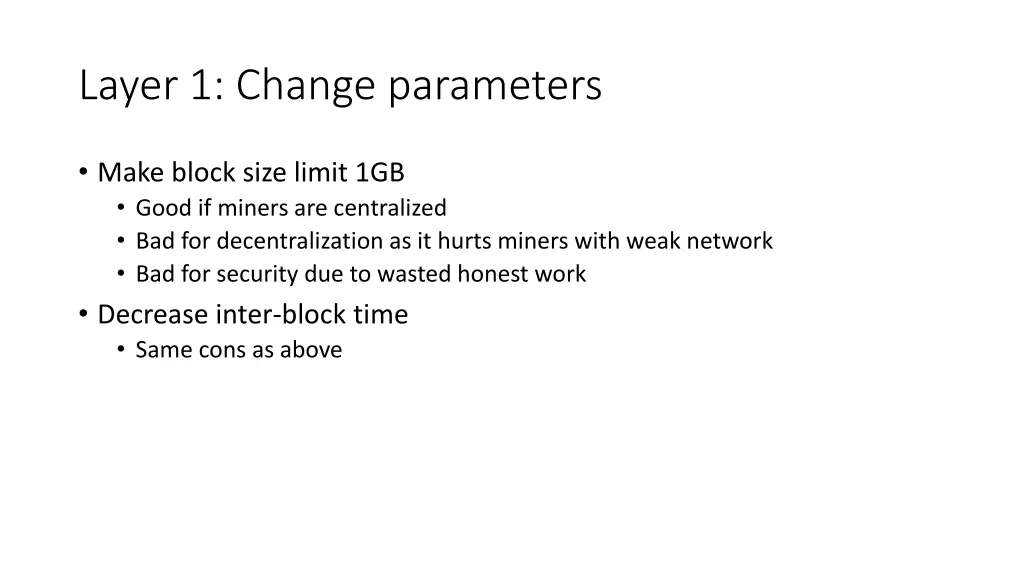 Layer 1: Change parameters

• Make block size limit 1GB
  • Good if miners are centralized
  • Bad for decentralization as it hurts miners with weak network
  • Bad for security due to wasted honest work
• Decrease inter-block time
  • Same cons as above